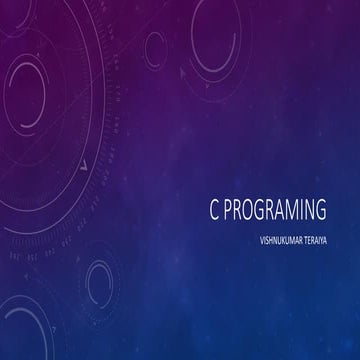 C PROGRAMING

VISHNUKUMAR TERAIYA